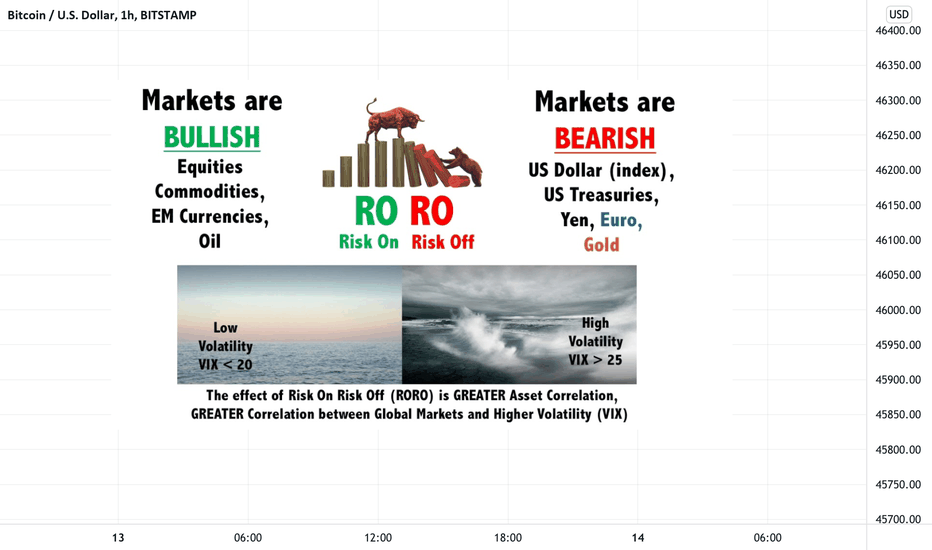 Bitcoin / U.S. Dollar, 1h, BITSTAMP

USD
46400.00
46350.00
46300.00
46250.00
46200.00
46150.00
46100.00
46050.00
46000.00
45950.00
45900.00
45850.00
45800.00
45750.00
45700.00

Markets are
BULLISH
Equities
Commodities,
EM Currencies,
Oil

RO RO
Risk On Risk Off

Markets are
BEARISH
US Dollar (index),
US Treasuries,
Yen, Euro,
Gold

Low
Volatility
VIX < 20

High
Volatility
VIX > 25

The effect of Risk On Risk Off (RORO) is GREATER Asset Correlation, GREATER Correlation between Global Markets and Higher Volatility (VIX)

13 06:00 12:00 18:00 14 06:00